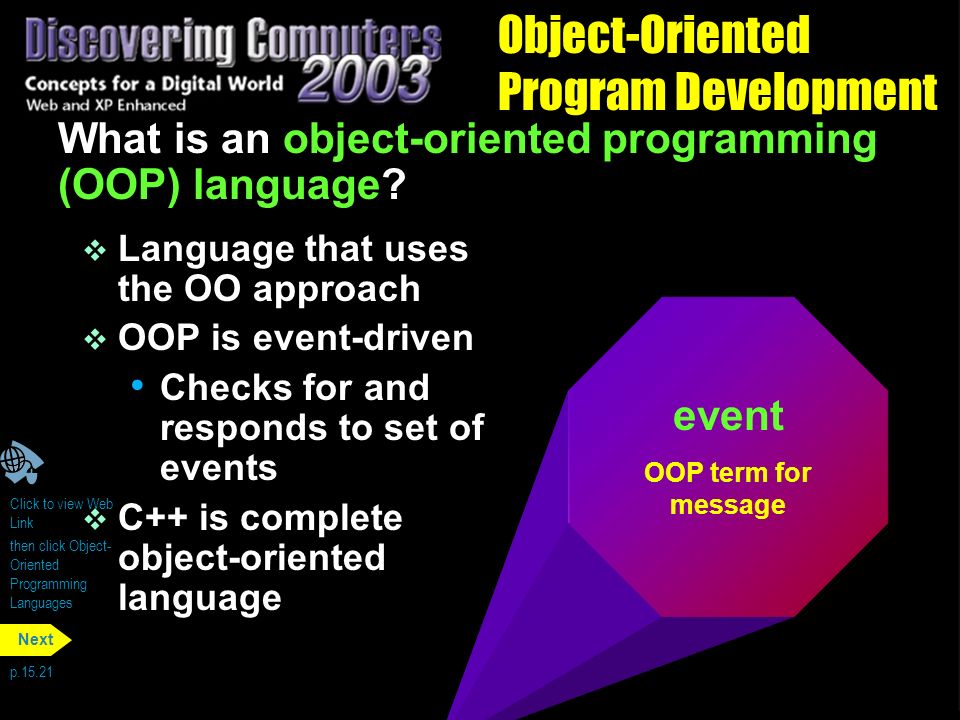 Discovering Computers 2003
Concepts for a Digital World
Web and XP Enhanced

Object-Oriented Program Development

What is an object-oriented programming (OOP) language?

❖ Language that uses the OO approach
❖ OOP is event-driven
• Checks for and responds to set of events
❖ C++ is complete object-oriented language

event
OOP term for message

Click to view Web Link then click Object-Oriented Programming Languages

Next

p. 15.21